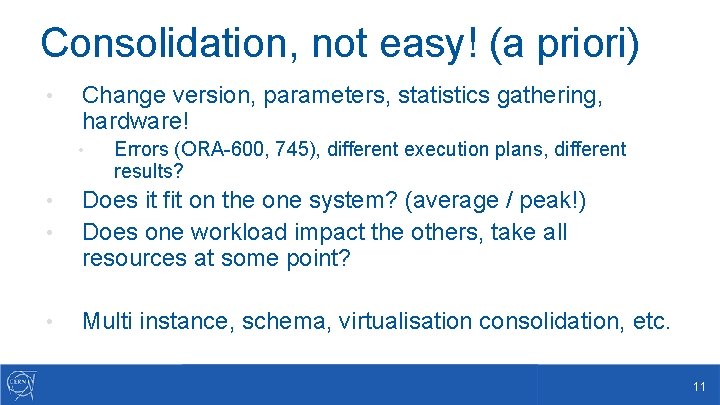 Consolidation, not easy! (a priori)

• Change version, parameters, statistics gathering, hardware!
  • Errors (ORA-600, 745), different execution plans, different results?
• Does it fit on the one system? (average / peak!)
• Does one workload impact the others, take all resources at some point?

• Multi instance, schema, virtualisation consolidation, etc.

CERN

11